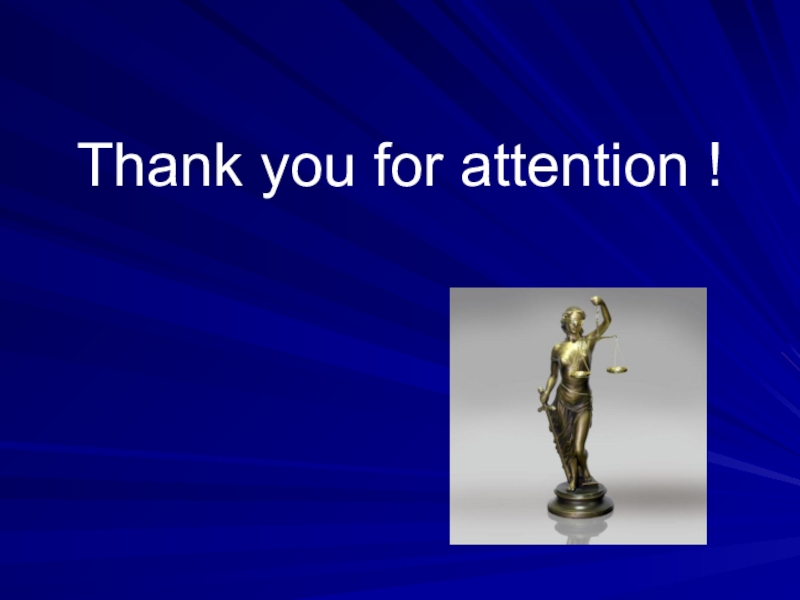 Thank you for attention !